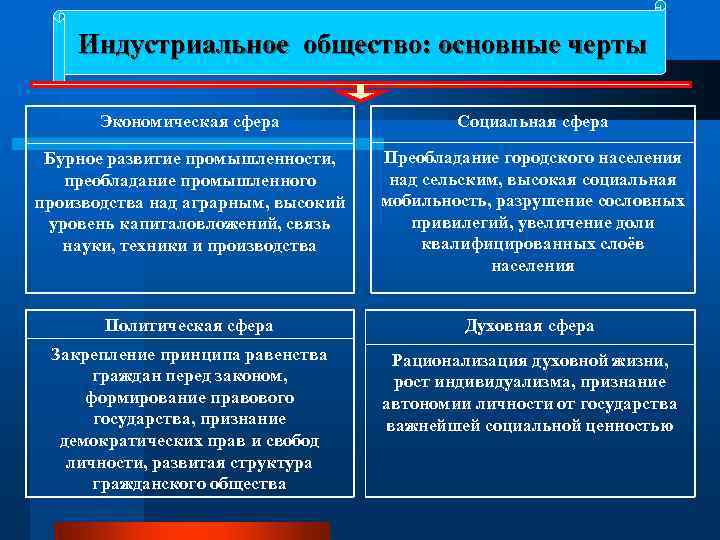 Индустриальное общество: основные черты

Экономическая сфера

Бурное развитие промышленности, преобладание промышленного производства над аграрным, высокий уровень капиталовложений, связь науки, техники и производства

Социальная сфера

Преобладание городского населения над сельским, высокая социальная мобильность, разрушение сословных привилегий, увеличение доли квалифицированных слоёв населения

Политическая сфера

Закрепление принципа равенства граждан перед законом, формирование правового государства, признание демократических прав и свобод личности, развитая структура гражданского общества

Духовная сфера

Рационализация духовной жизни, рост индивидуализма, признание автономии личности от государства важнейшей социальной ценностью